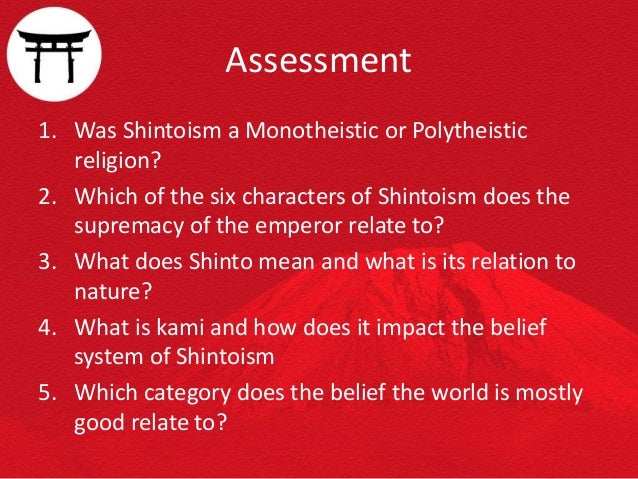 Assessment

1. Was Shintoism a Monotheistic or Polytheistic religion?
2. Which of the six characters of Shintoism does the supremacy of the emperor relate to?
3. What does Shinto mean and what is its relation to nature?
4. What is kami and how does it impact the belief system of Shintoism
5. Which category does the belief the world is mostly good relate to?